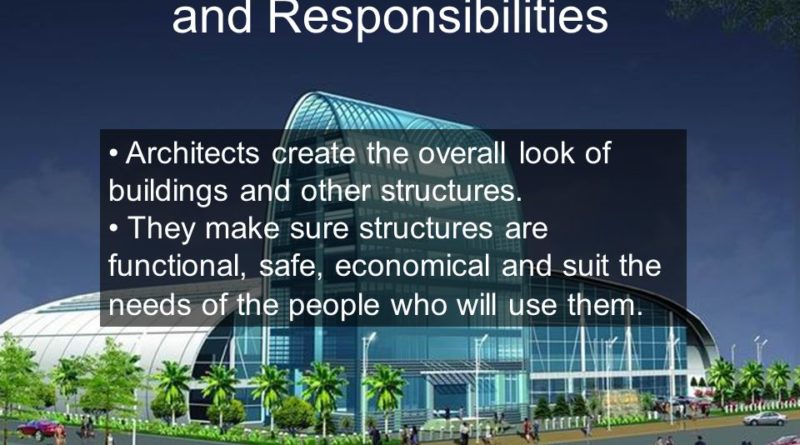 and Responsibilities

• Architects create the overall look of buildings and other structures.
• They make sure structures are functional, safe, economical and suit the needs of the people who will use them.